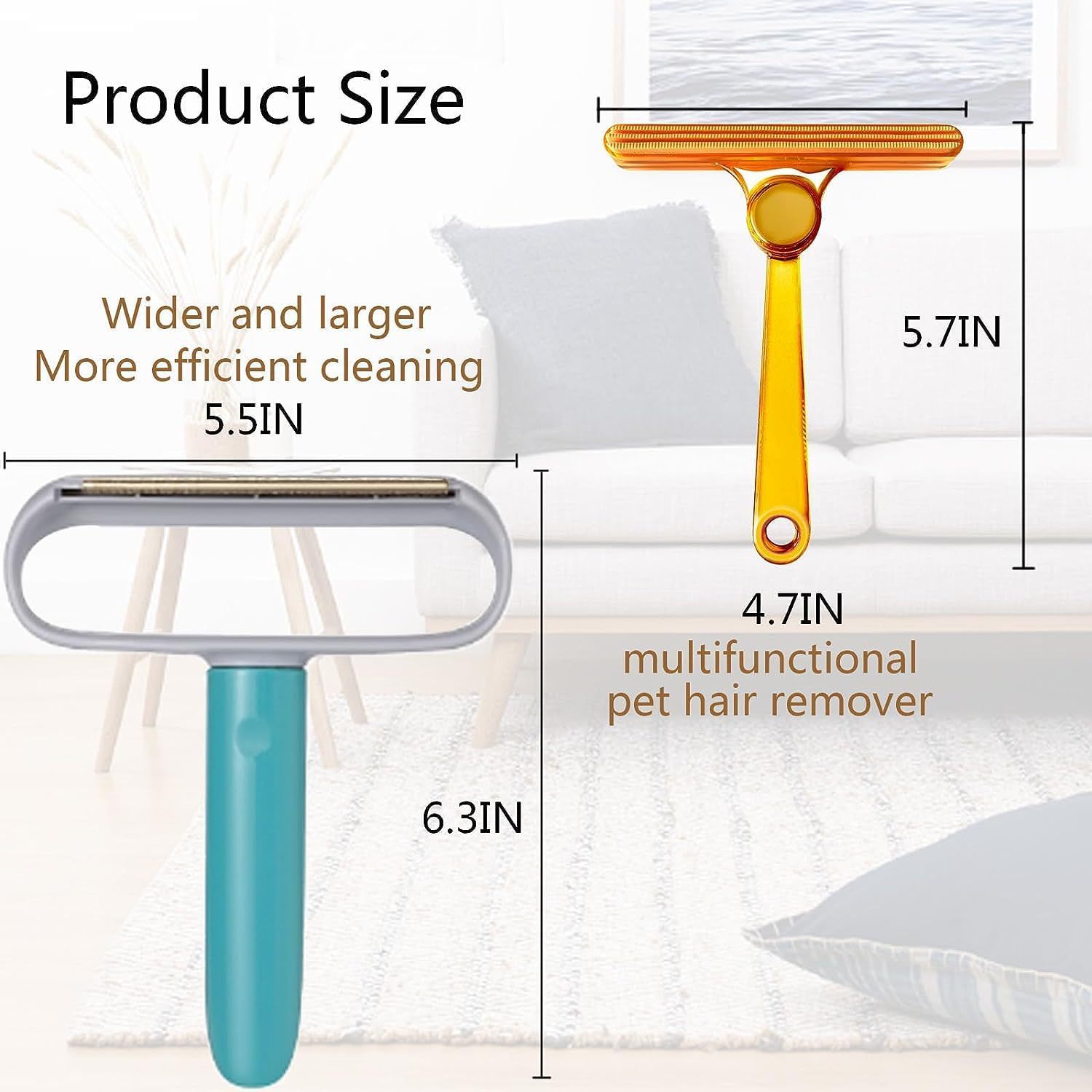 Product Size

Wider and larger
More efficient cleaning

5.5IN

6.3IN

5.7IN

4.7IN

multifunctional
pet hair remover